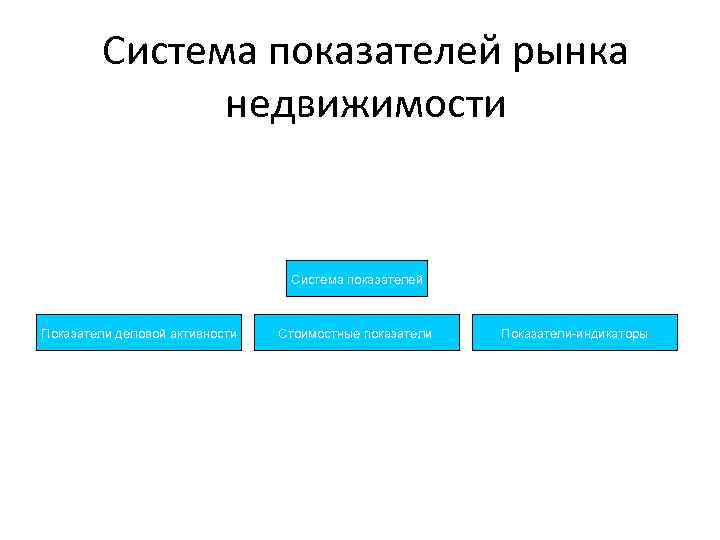 Система показателей рынка недвижимости

Система показателей

Показатели деловой активности

Стоимостные показатели

Показатели-индикаторы